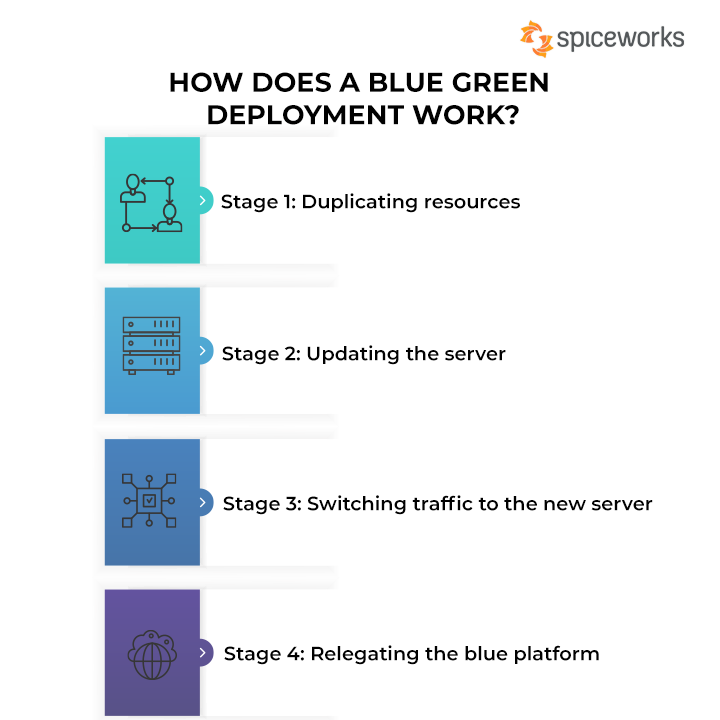 spiceworks

HOW DOES A BLUE GREEN DEPLOYMENT WORK?

Stage 1: Duplicating resources

Stage 2: Updating the server

Stage 3: Switching traffic to the new server

Stage 4: Relegating the blue platform